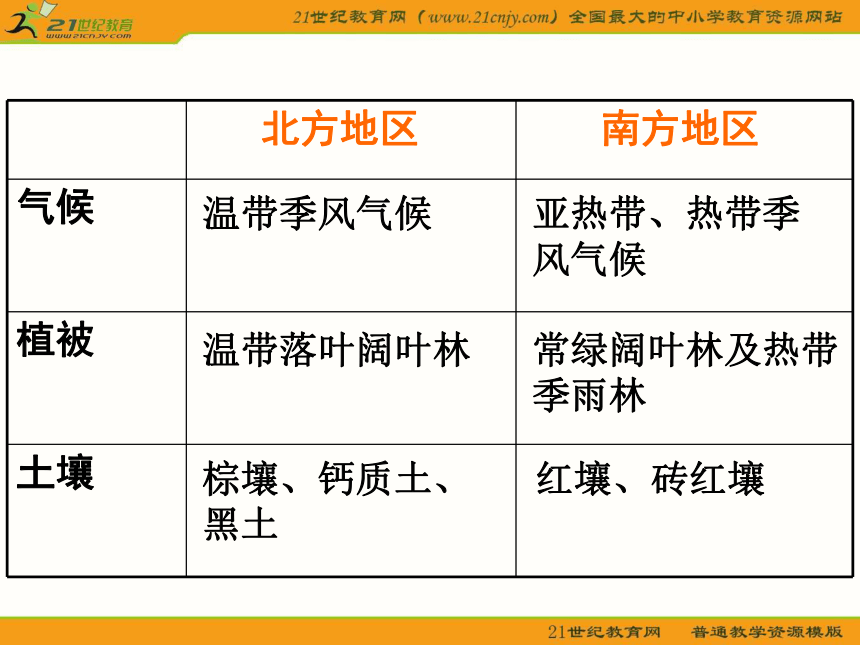 21世纪教育
www.21cnjy.com
21世纪教育网（www.21cnjy.com）全国最大的中小学教育资源网站

|  | 北方地区 | 南方地区 |
|---|---|---|
| 气候 | 温带季风气候 | 亚热带、热带季风气候 |
| 植被 | 温带落叶阔叶林 | 常绿阔叶林及热带季雨林 |
| 土壤 | 棕壤、钙质土、黑土 | 红壤、砖红壤 |

21世纪教育网 普通教学资源模版